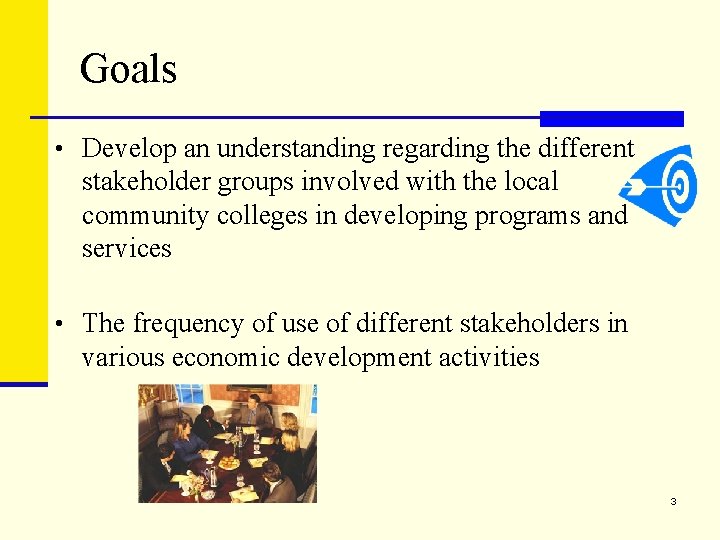 Goals

• Develop an understanding regarding the different stakeholder groups involved with the local community colleges in developing programs and services

• The frequency of use of different stakeholders in various economic development activities

3